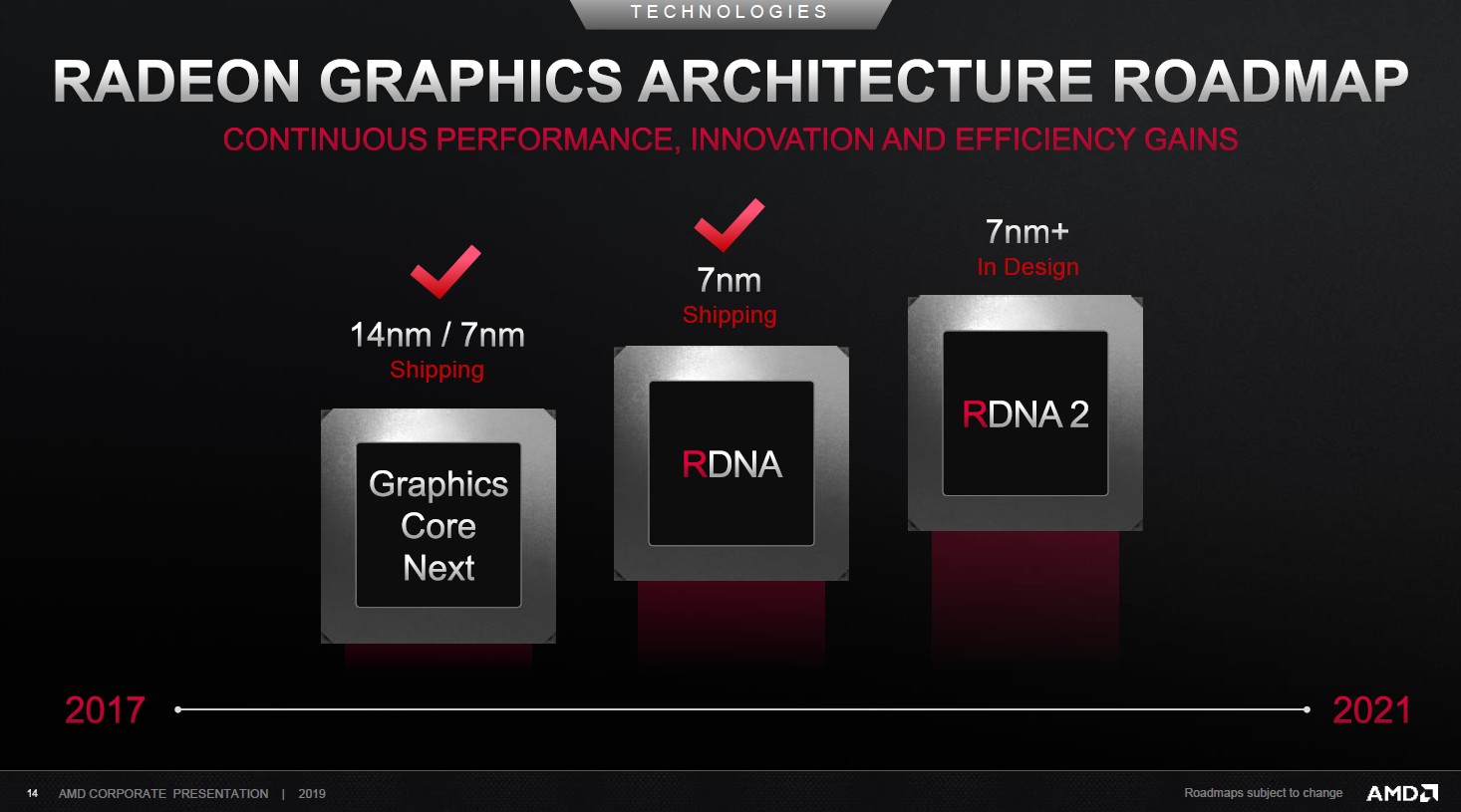 TECHNOLOGIES

RADEON GRAPHICS ARCHITECTURE ROADMAP

CONTINUOUS PERFORMANCE, INNOVATION AND EFFICIENCY GAINS

14nm / 7nm
Shipping

Graphics Core Next

7nm
Shipping

RDNA

7nm+
In Design

RDNA 2

2017

2021

14 AMD CORPORATE PRESENTATION | 2019

Roadmaps subject to change

AMD